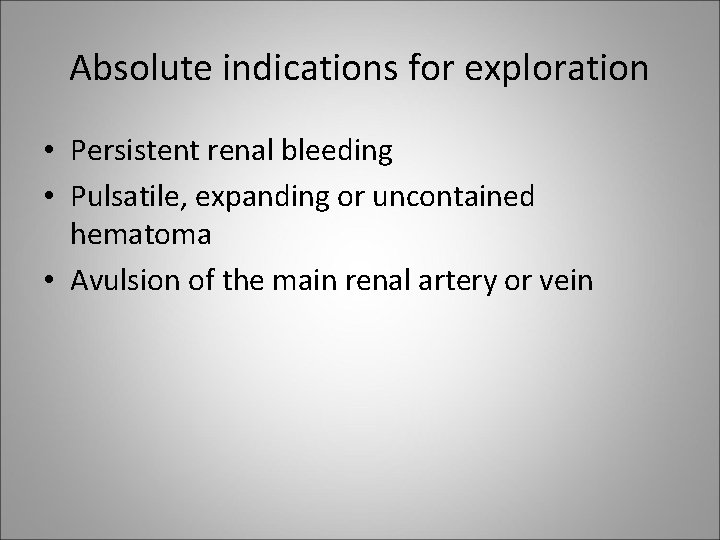 Absolute indications for exploration

• Persistent renal bleeding
• Pulsatile, expanding or uncontained hematoma
• Avulsion of the main renal artery or vein